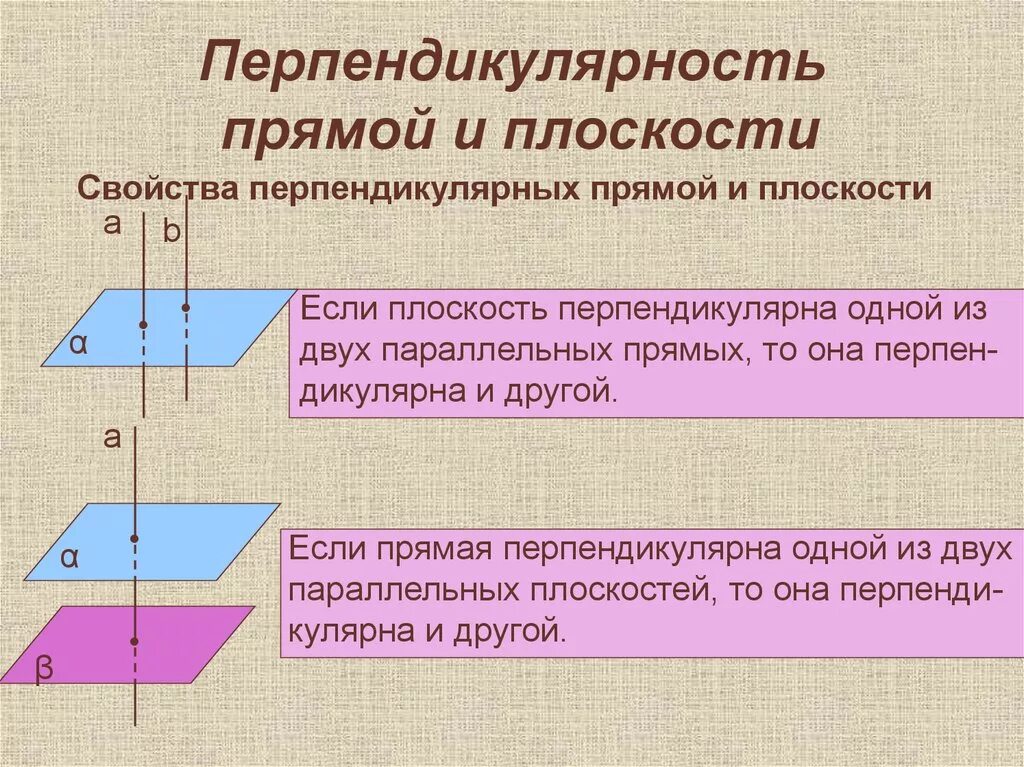 Перпендикулярность прямой и плоскости

Свойства перпендикулярных прямой и плоскости

a
b
α

Если плоскость перпендикулярна одной из двух параллельных прямых, то она перпендикулярна и другой.

a
α
β

Если прямая перпендикулярна одной из двух параллельных плоскостей, то она перпендикулярна и другой.